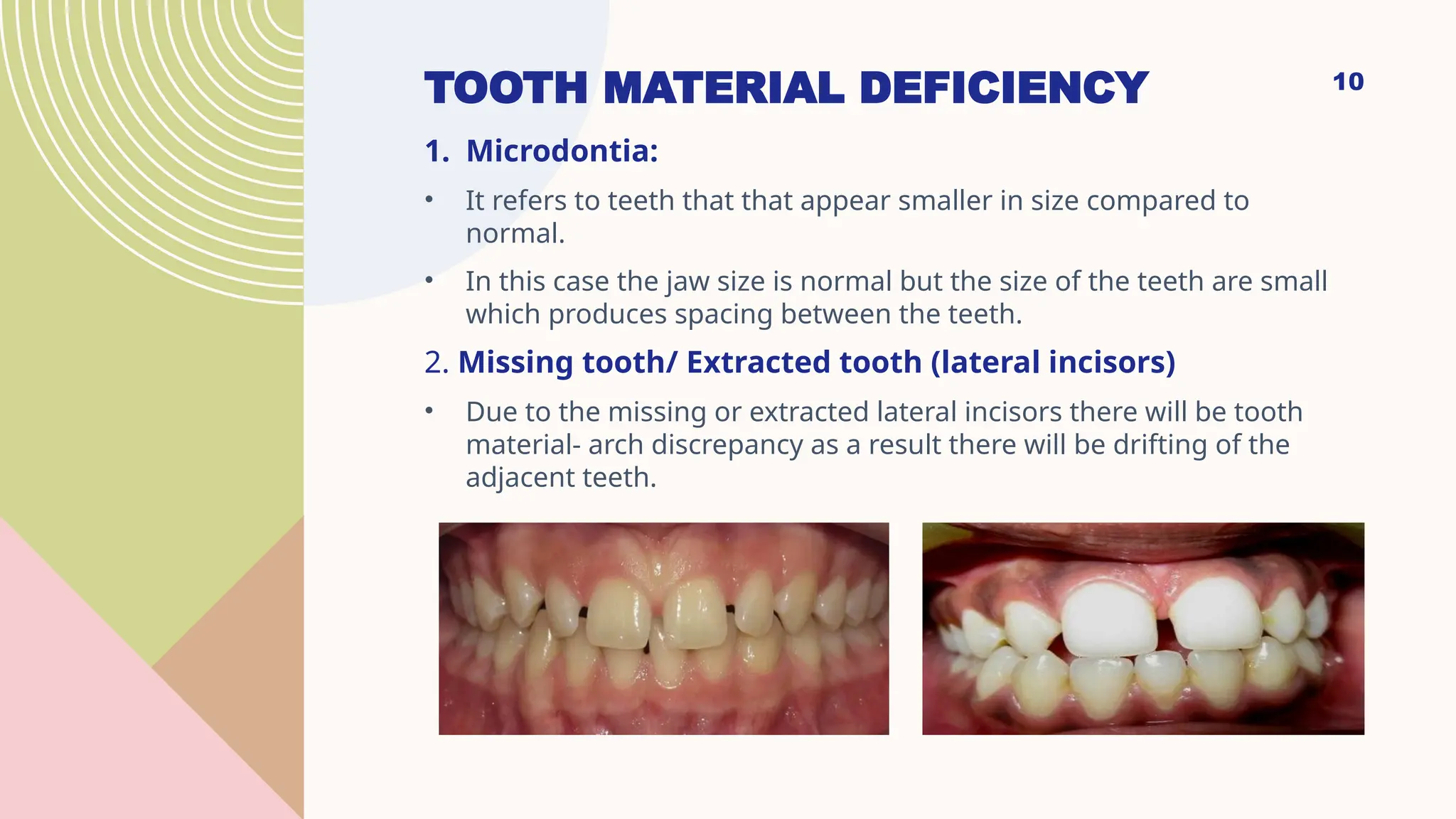 TOOTH MATERIAL DEFICIENCY

10

1. Microdontia:

• It refers to teeth that that appear smaller in size compared to normal.

• In this case the jaw size is normal but the size of the teeth are small which produces spacing between the teeth.

2. Missing tooth/ Extracted tooth (lateral incisors)

• Due to the missing or extracted lateral incisors there will be tooth material- arch discrepancy as a result there will be drifting of the adjacent teeth.